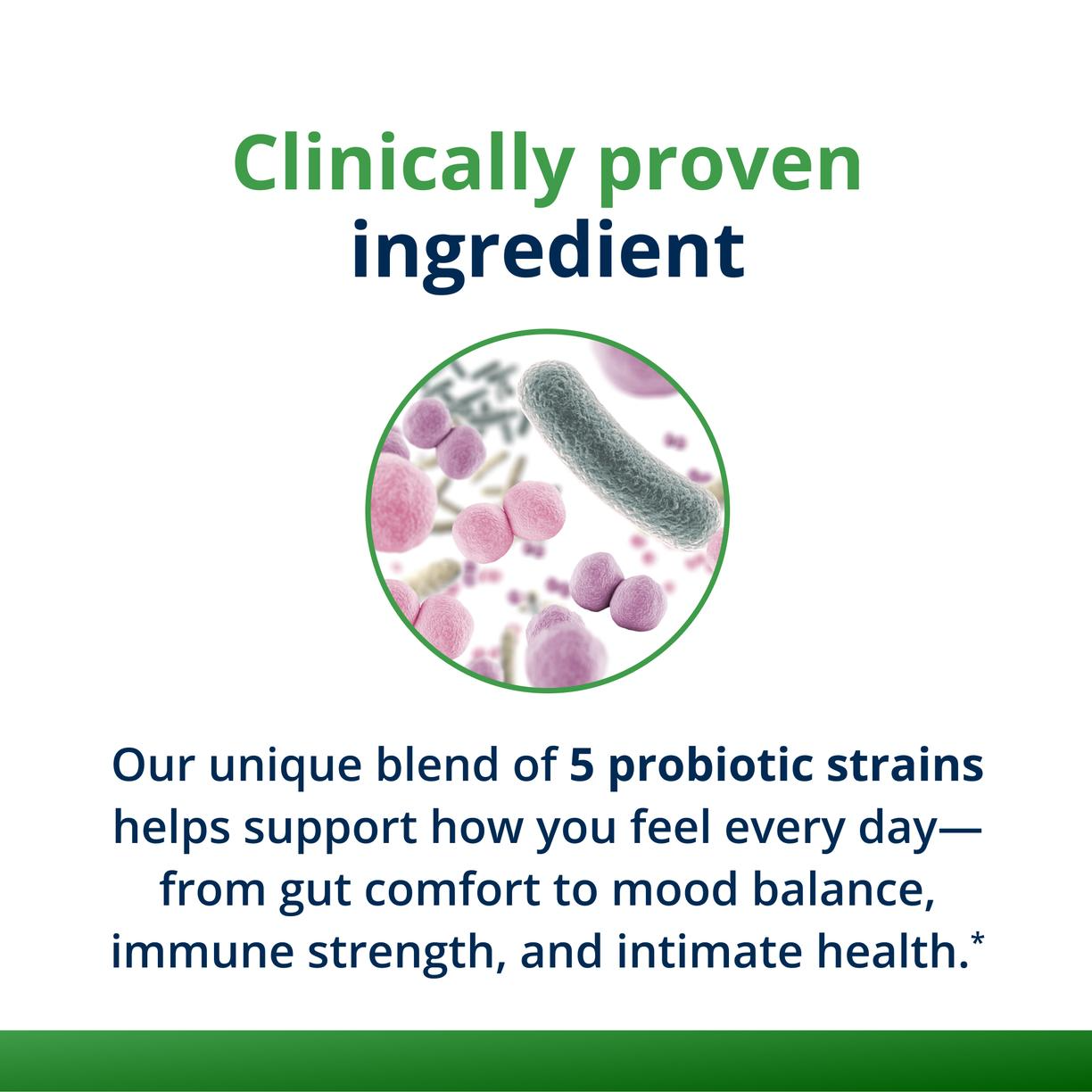 Clinically proven ingredient

Our unique blend of 5 probiotic strains helps support how you feel every day—from gut comfort to mood balance, immune strength, and intimate health.*